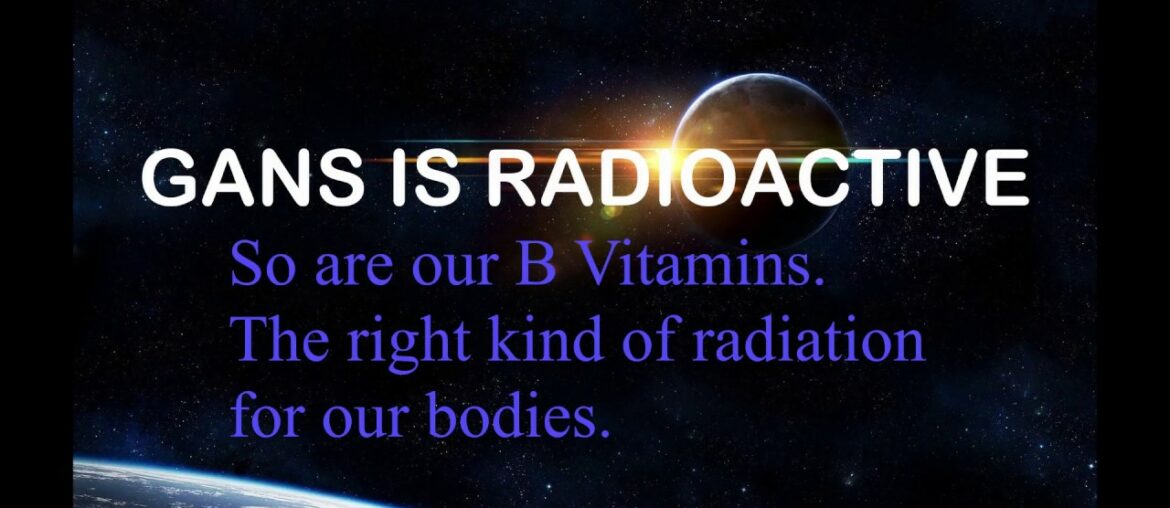 GANS IS RADIOACTIVE

So are our B Vitamins.
The right kind of radiation for our bodies.